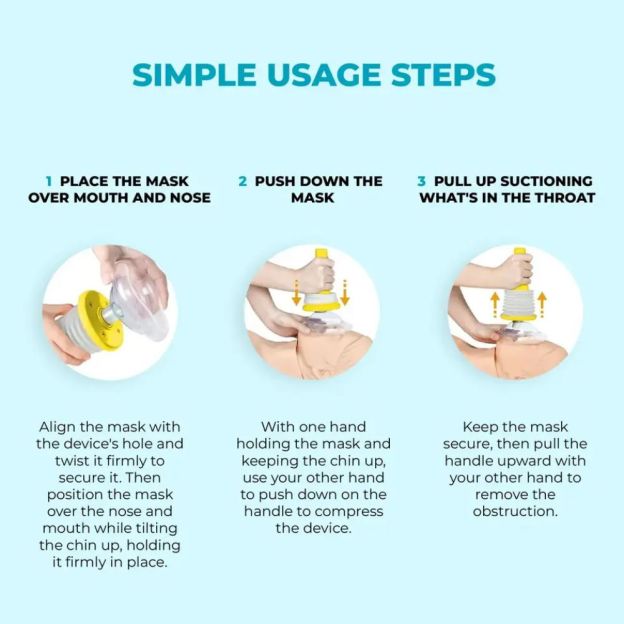 SIMPLE USAGE STEPS

1 PLACE THE MASK OVER MOUTH AND NOSE

Align the mask with the device's hole and twist it firmly to secure it. Then position the mask over the nose and mouth while tilting the chin up, holding it firmly in place.

2 PUSH DOWN THE MASK

With one hand holding the mask and keeping the chin up, use your other hand to push down on the handle to compress the device.

3 PULL UP SUCTIONING WHAT'S IN THE THROAT

Keep the mask secure, then pull the handle upward with your other hand to remove the obstruction.